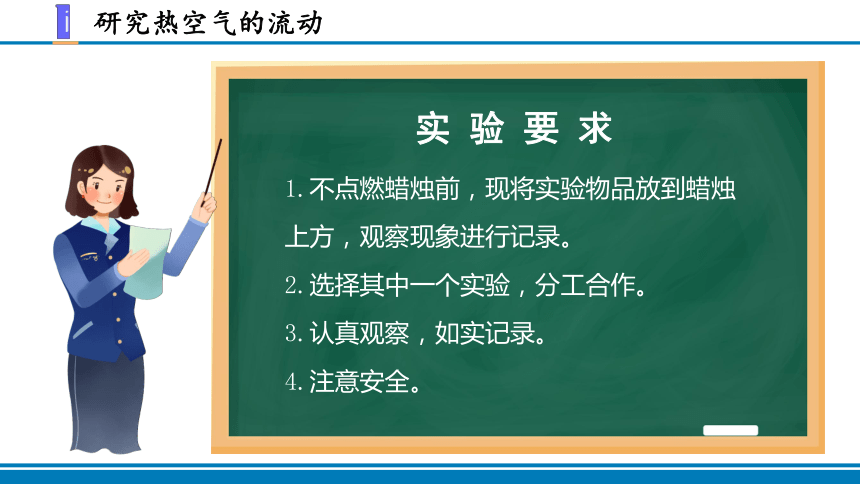 研究热空气的流动

实验要求

1. 不点燃蜡烛前，现将实验物品放到蜡烛上方，观察现象进行记录。

2. 选择其中一个实验，分工合作。

3. 认真观察，如实记录。

4. 注意安全。